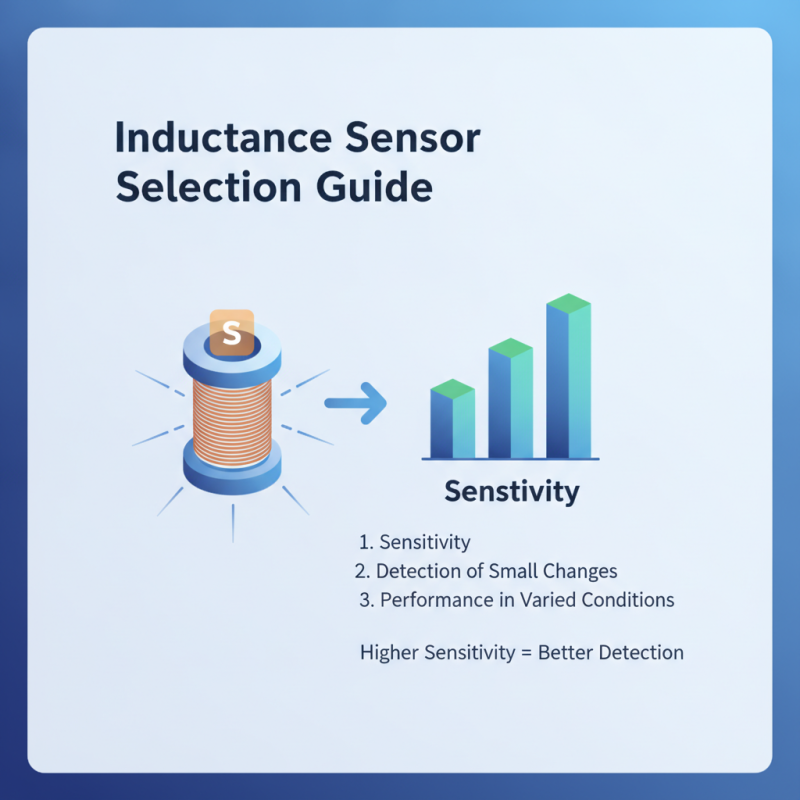 Inductance Sensor Selection Guide

S

Senstivity

1. Sensitivity
2. Detection of Small Changes
3. Performance in Varied Conditions

Higher Sensitivity = Better Detection